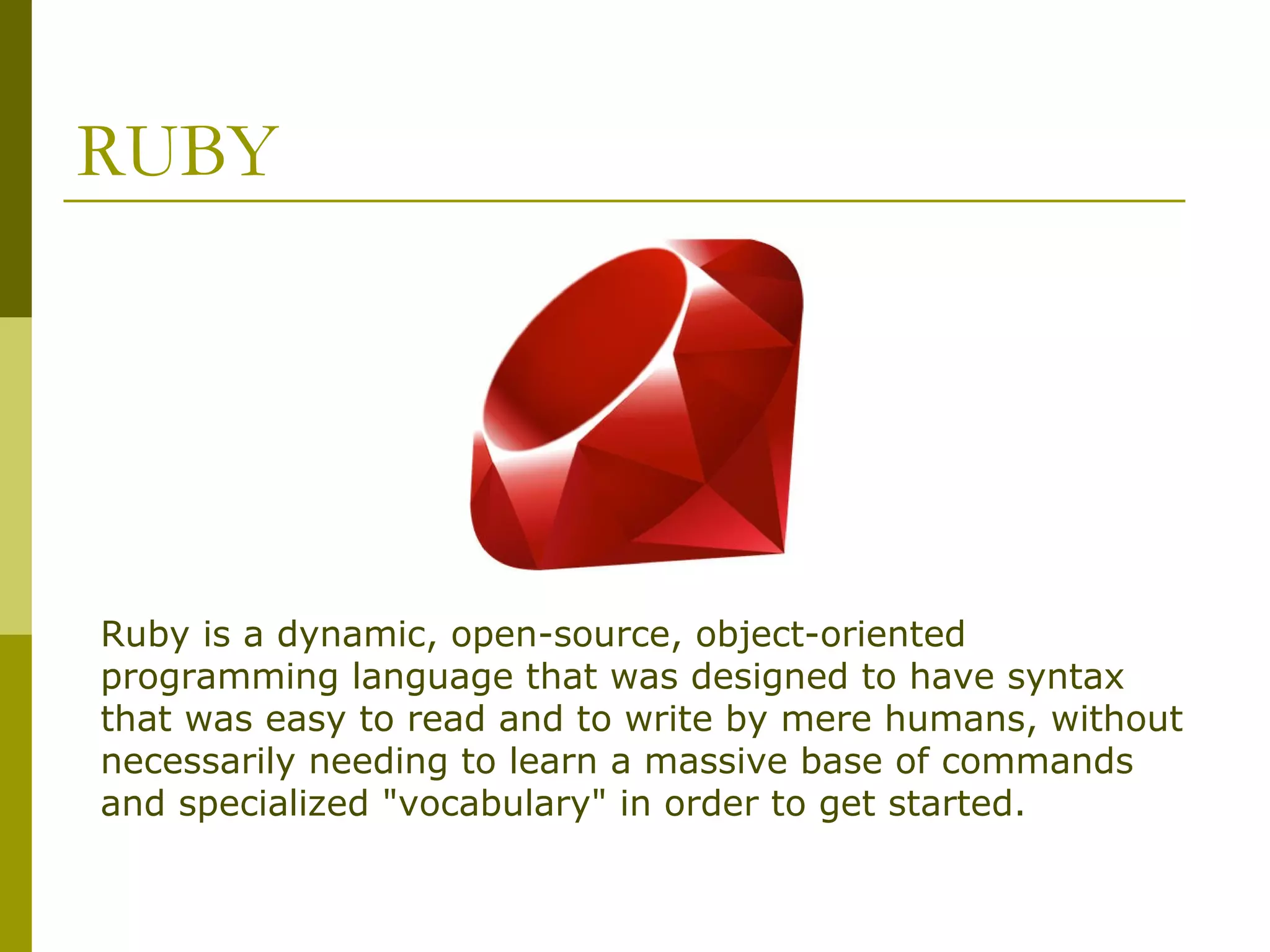 RUBY

Ruby is a dynamic, open-source, object-oriented programming language that was designed to have syntax that was easy to read and to write by mere humans, without necessarily needing to learn a massive base of commands and specialized "vocabulary" in order to get started.